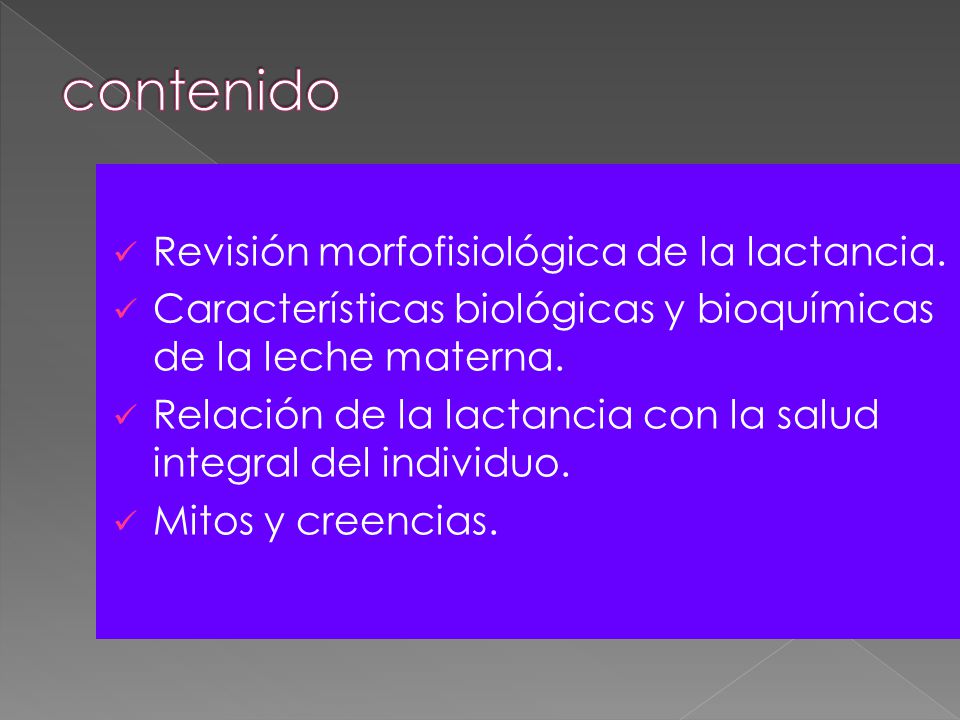 contenido

✓ Revisión morfofisiológica de la lactancia.
✓ Características biológicas y bioquímicas de la leche materna.
✓ Relación de la lactancia con la salud integral del individuo.
✓ Mitos y creencias.